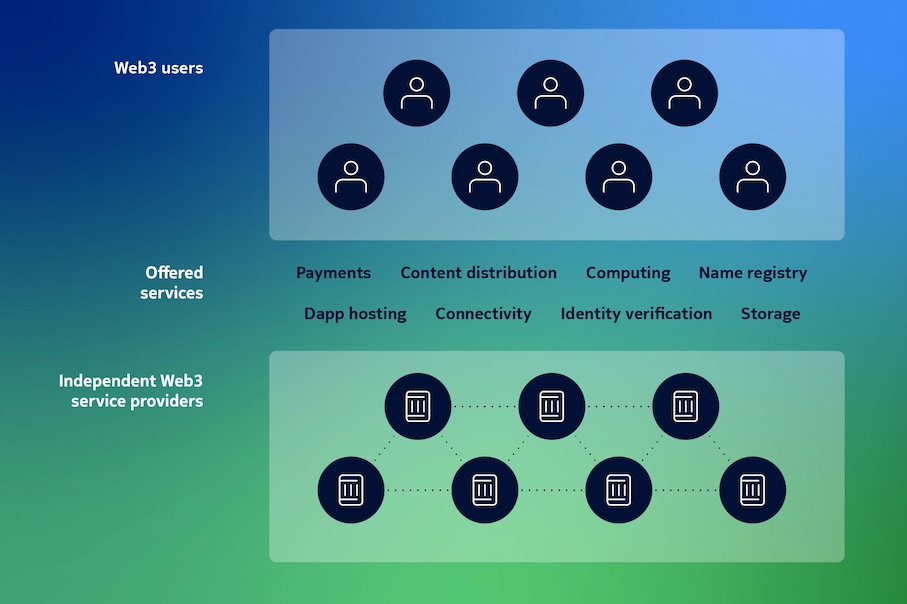 Web3 users

Offered services

Payments Content distribution Computing Name registry

Dapp hosting Connectivity Identity verification Storage

Independent Web3 service providers